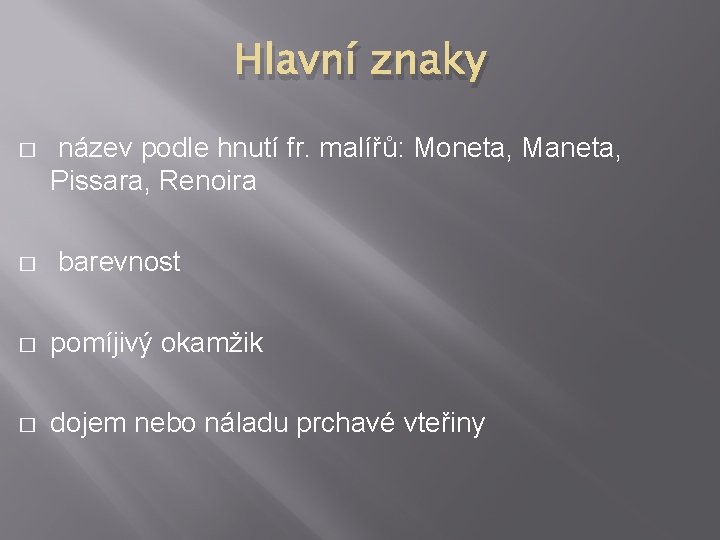 Hlavní znaky

□ název podle hnutí fr. malířů: Moneta, Maneta, Pissara, Renoira

□ barevnost

□ pomíjivý okamžik

□ dojem nebo náladu prchavé vteřiny